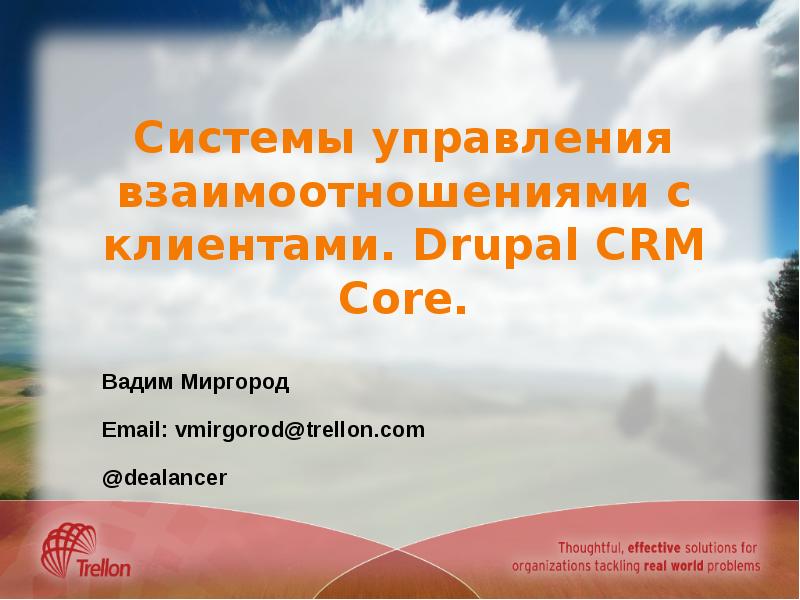 Системы управления взаимоотношениями с клиентами. Drupal CRM Core.

Вадим Миргород

Email: vmirgorod@trellon.com

@dealancer

Trellon

Thoughtful, effective solutions for organizations tackling real world problems